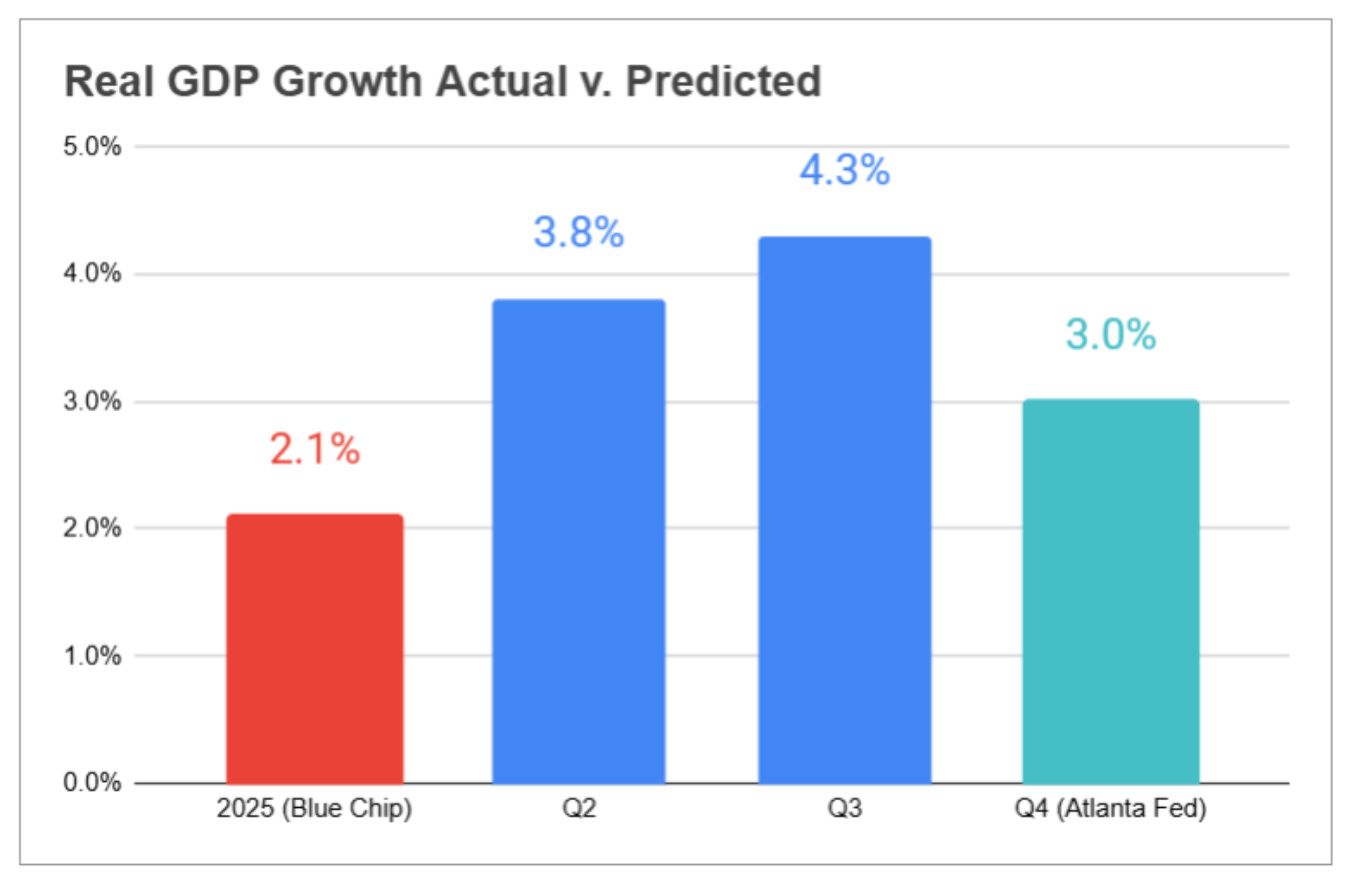 Real GDP Growth Actual v. Predicted

5.0%
4.0%
3.0%
2.0%
1.0%
0.0%

2.1%
3.8%
4.3%
3.0%

2025 (Blue Chip)
Q2
Q3
Q4 (Atlanta Fed)